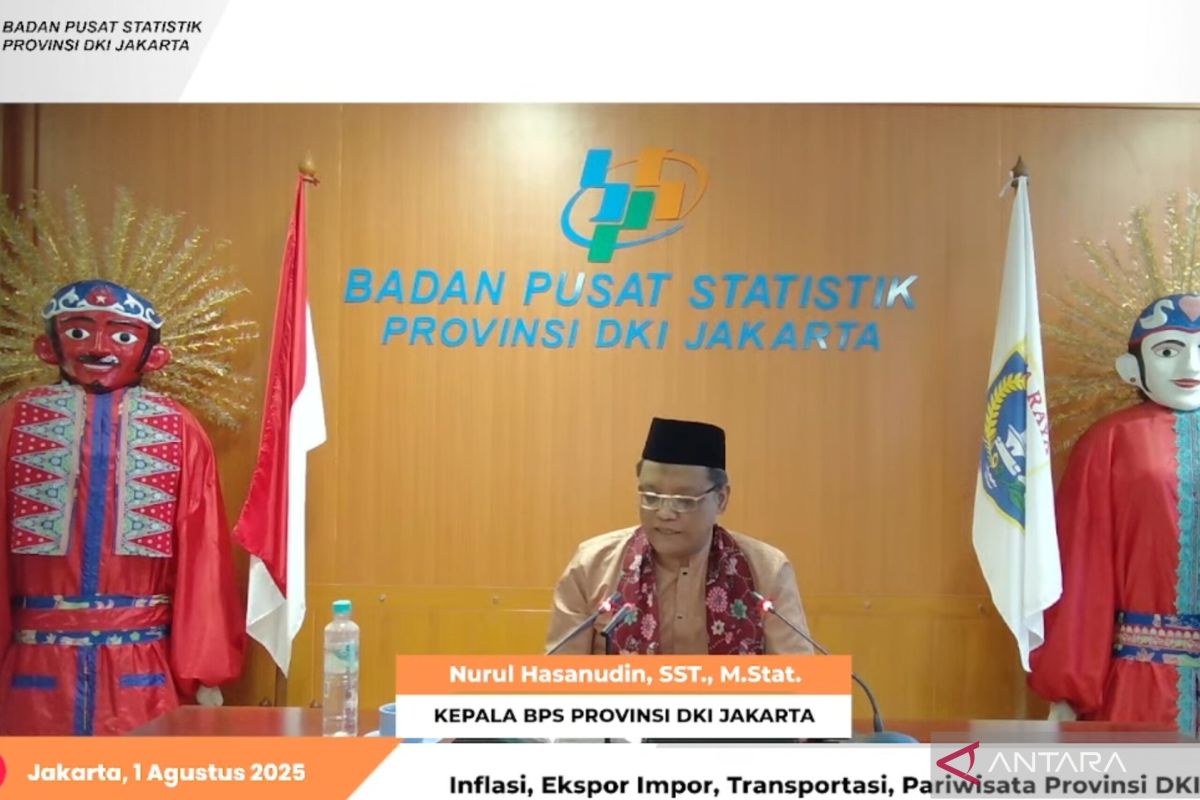 BADAN PUSAT STATISTIK
PROVINSI DKI JAKARTA

BADAN PUSAT STATISTIK
PROVINSI DKI JAKARTA

Nurul Hasanudin, SST., M.Stat.
KEPALA BPS PROVINSI DKI JAKARTA

Jakarta, 1 Agustus 2025

Inflasi, Ekspor Impor, Transportasi, Pariwisata Provinsi DKI

ANTARA